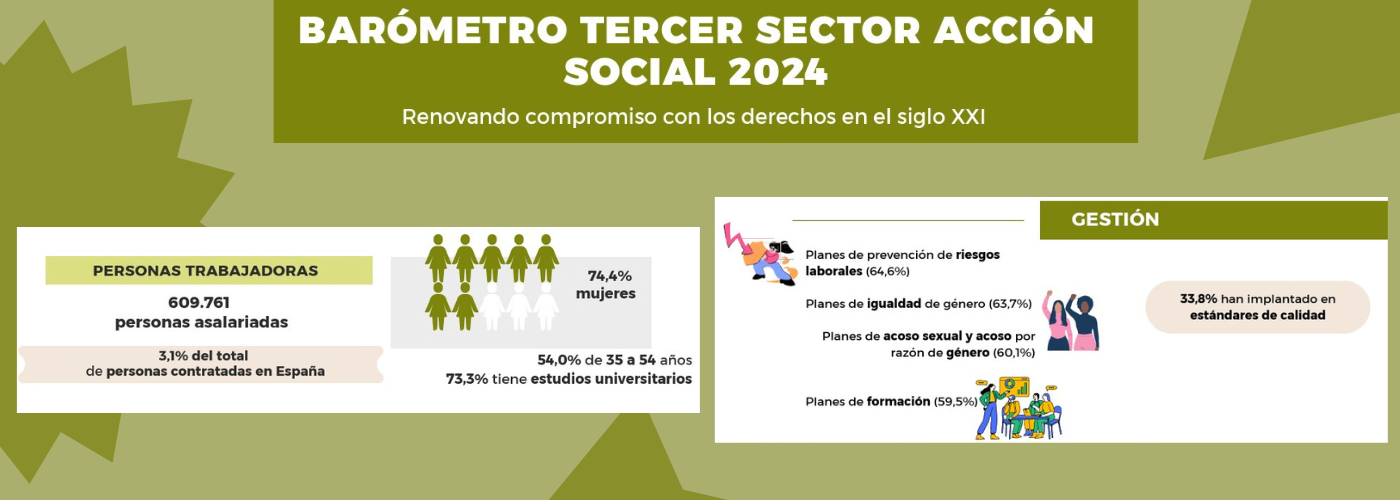 BARÓMETRO TERCER SECTOR ACCIÓN SOCIAL 2024

Renovando compromiso con los derechos en el siglo XXI

PERSONAS TRABAJADORAS

609.761
personas asalariadas

3,1% del total
de personas contratadas en España

74,4%
mujeres

54,0% de 35 a 54 años
73,3% tiene estudios universitarios

GESTIÓN

Planes de prevención de riesgos laborales (64,6%)

Planes de igualdad de género (63,7%)

Planes de acoso sexual y acoso por razón de género (60,1%)

Planes de formación (59,5%)

33,8% han implantado en estándares de calidad